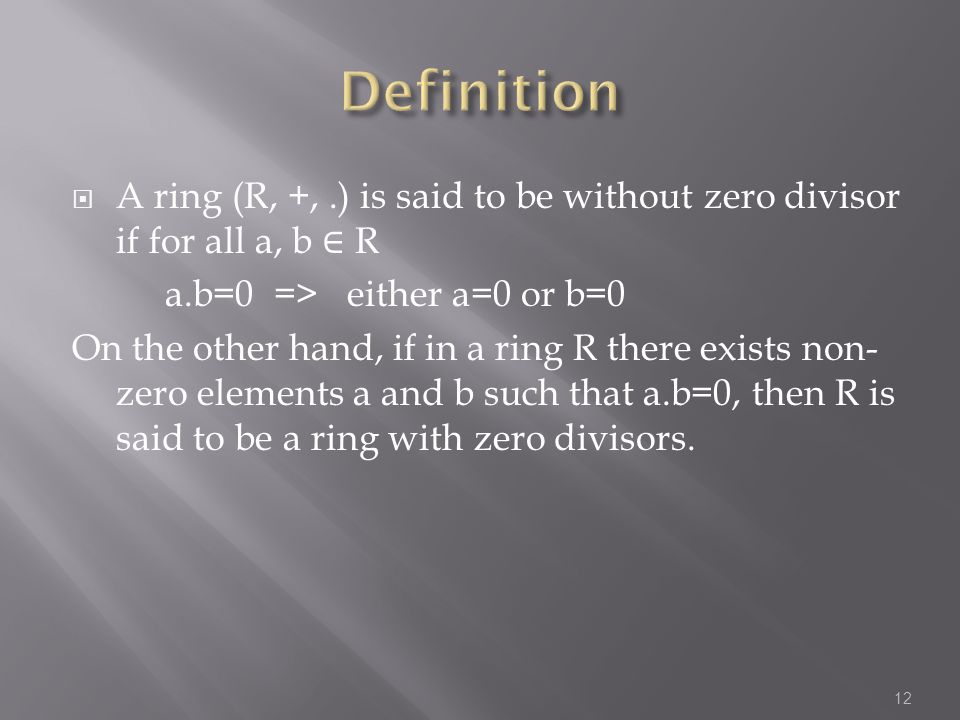 Definition

A ring (R, +, .) is said to be without zero divisor if for all a, b $\in$ R

a.b=0 => either a=0 or b=0

On the other hand, if in a ring R there exists non-zero elements a and b such that a.b=0, then R is said to be a ring with zero divisors.

12